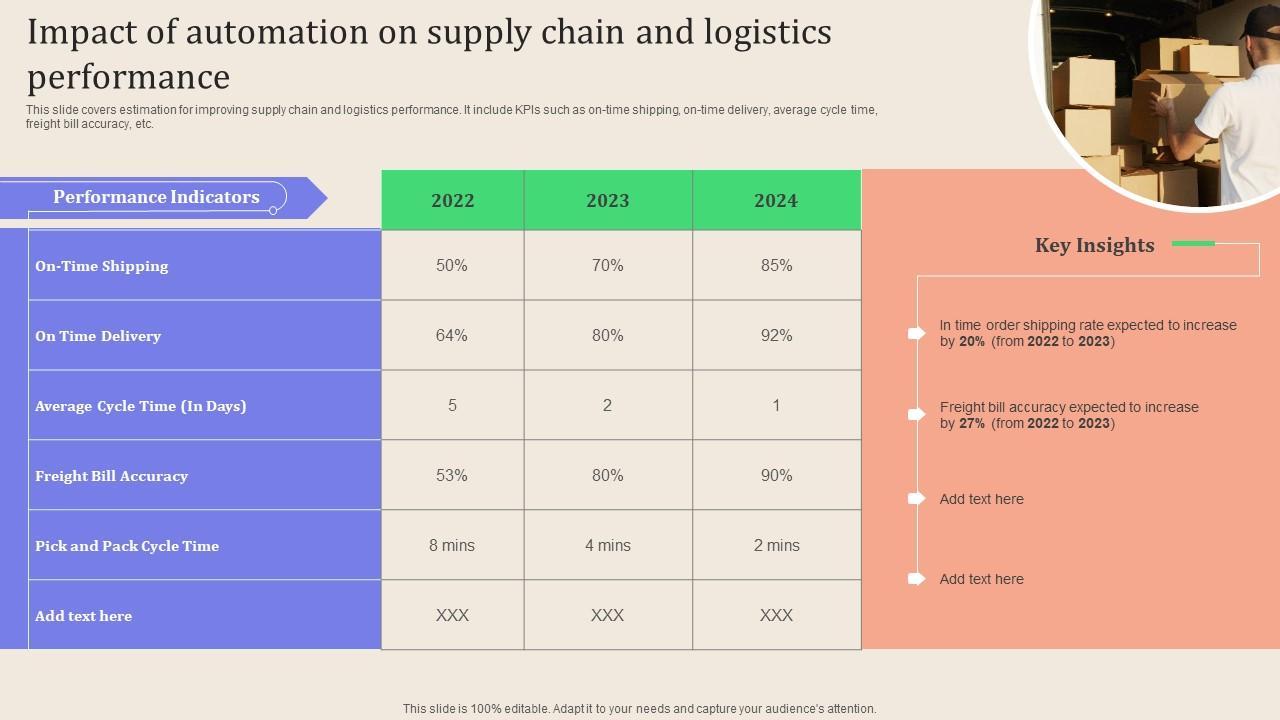 Impact of automation on supply chain and logistics performance

This slide covers estimation for improving supply chain and logistics performance. It include KPIs such as on-time shipping, on-time delivery, average cycle time, freight bill accuracy, etc.

| Performance Indicators | 2022 | 2023 | 2024 |
|---|---|---|---|
| On-Time Shipping | 50% | 70% | 85% |
| On Time Delivery | 64% | 80% | 92% |
| Average Cycle Time (In Days) | 5 | 2 | 1 |
| Freight Bill Accuracy | 53% | 80% | 90% |
| Pick and Pack Cycle Time | 8 mins | 4 mins | 2 mins |
| Add text here | XXX | XXX | XXX |

Key Insights

In time order shipping rate expected to increase by 20% (from 2022 to 2023)

Freight bill accuracy expected to increase by 27% (from 2022 to 2023)

Add text here

Add text here

This slide is 100% editable. Adapt it to your needs and capture your audience's attention.